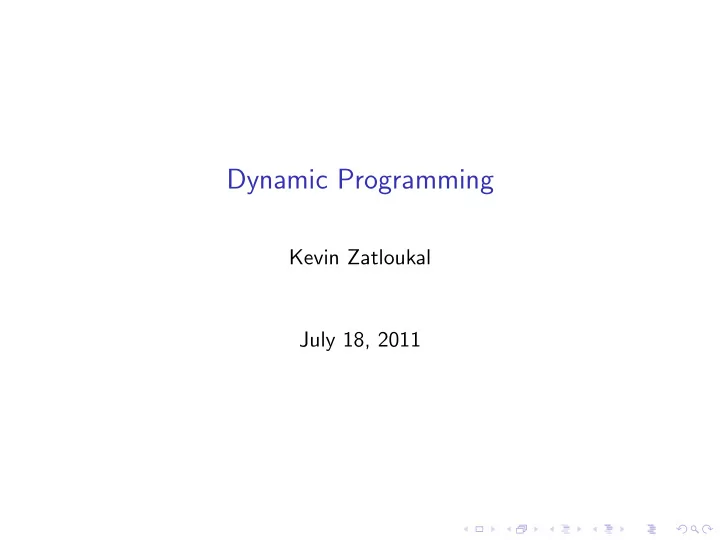 Dynamic Programming

Kevin Zatloukal

July 18, 2011